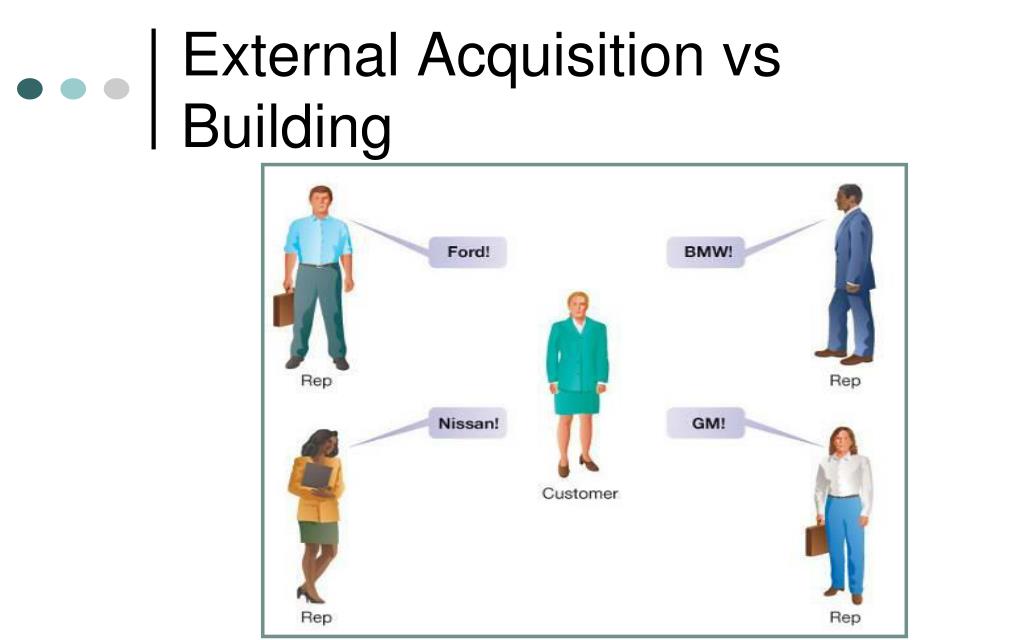 External Acquisition vs Building

Ford!

BMW!

Rep

Rep

Nissan!

GM!

Customer

Rep

Rep